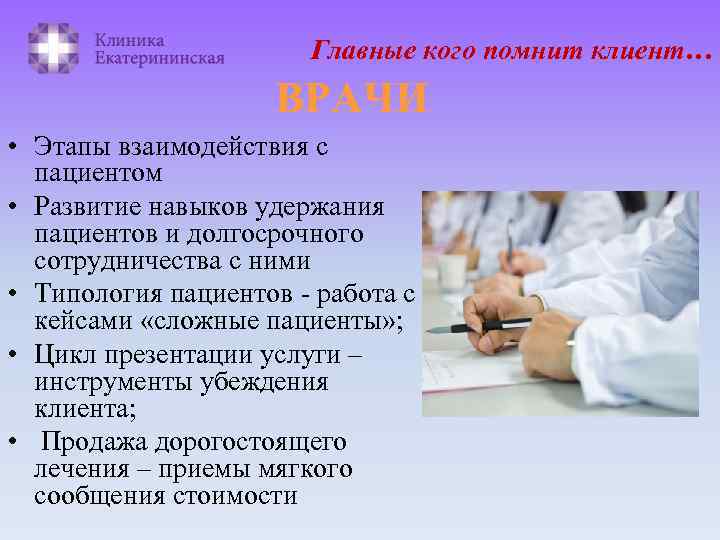 Клиника
Екатерининская

Главные кого помнит клиент…

ВРАЧИ

• Этапы взаимодействия с пациентом
• Развитие навыков удержания пациентов и долгосрочного сотрудничества с ними
• Типология пациентов - работа с кейсами «сложные пациенты»;
• Цикл презентации услуги – инструменты убеждения клиента;
• Продажа дорогостоящего лечения – приемы мягкого сообщения стоимости